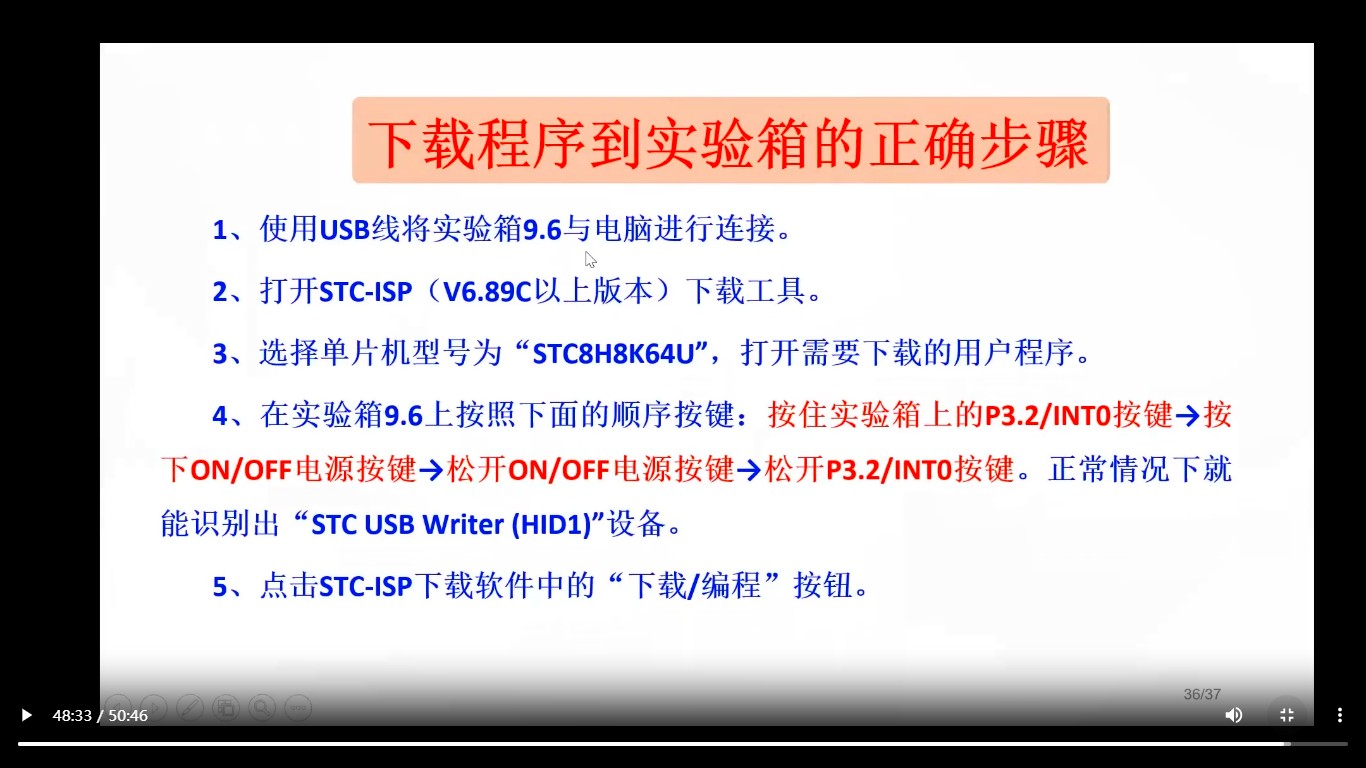 下载程序到实验箱的正确步骤

1、使用USB线将实验箱9.6与电脑进行连接。

2、打开STC-ISP（V6.89C以上版本）下载工具。

3、选择单片机型号为“STC8H8K64U”，打开需要下载的用户程序。

4、在实验箱9.6上按照下面的顺序按键：按住实验箱上的P3.2/INT0按键→按下ON/OFF电源按键→松开ON/OFF电源按键→松开P3.2/INT0按键。正常情况下就能识别出“STC USB Writer (HID1)”设备。

5、点击STC-ISP下载软件中的“下载/编程”按钮。

36/37

48:33 / 50:46